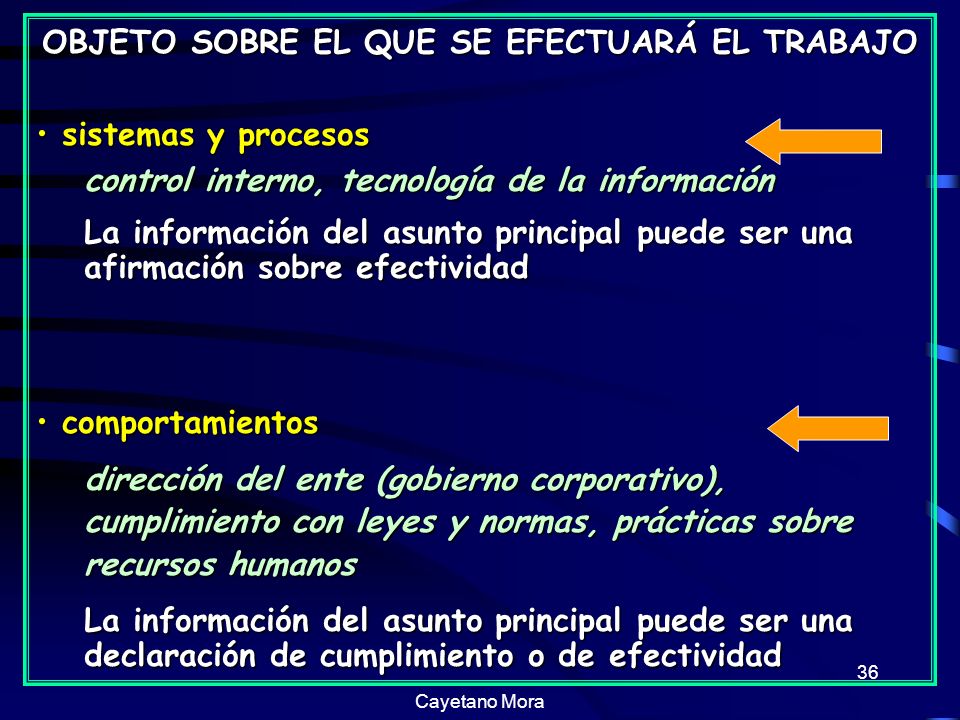 OBJETO SOBRE EL QUE SE EFECTUARÁ EL TRABAJO

• sistemas y procesos

control interno, tecnología de la información

La información del asunto principal puede ser una afirmación sobre efectividad

• comportamientos

dirección del ente (gobierno corporativo), cumplimiento con leyes y normas, prácticas sobre recursos humanos

La información del asunto principal puede ser una declaración de cumplimiento o de efectividad

36

Cayetano Mora